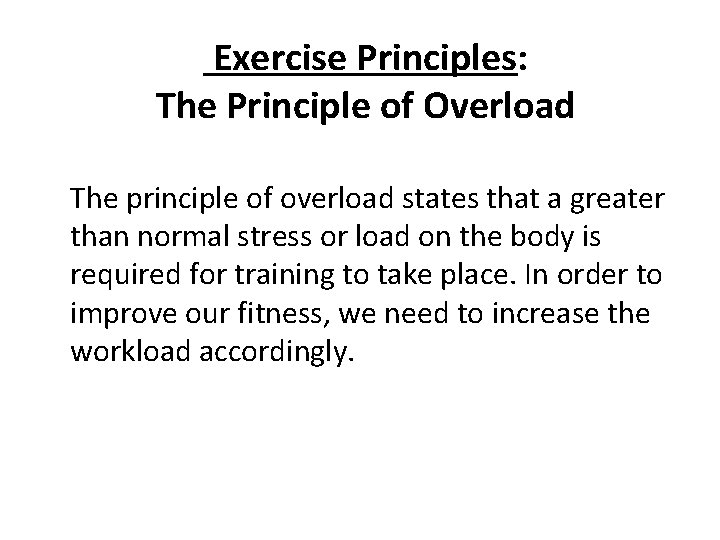 Exercise Principles:
The Principle of Overload

The principle of overload states that a greater than normal stress or load on the body is required for training to take place. In order to improve our fitness, we need to increase the workload accordingly.